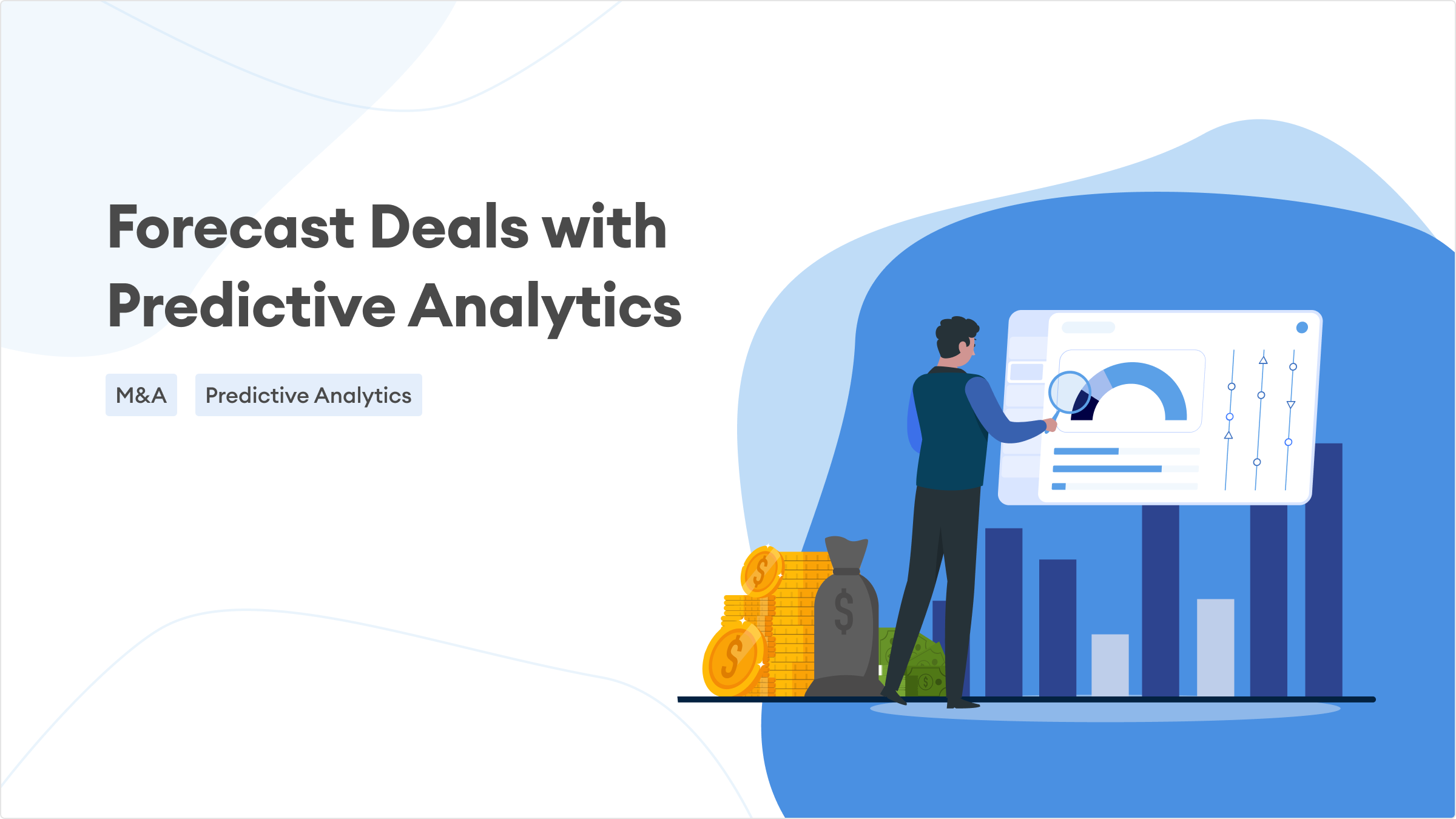 Forecast Deals with Predictive Analytics

M&A

Predictive Analytics